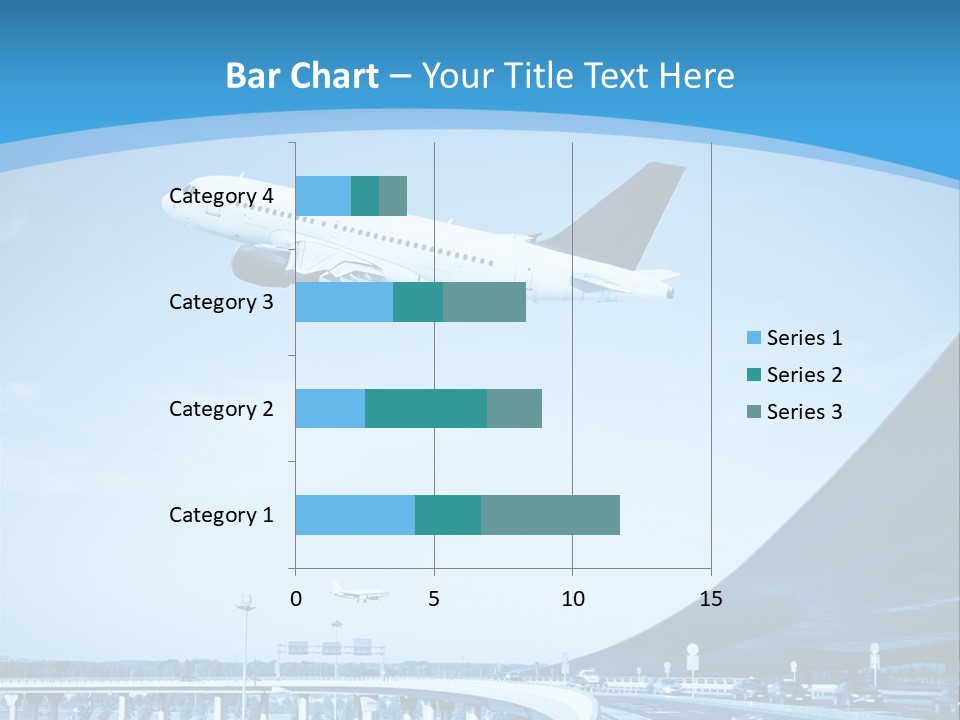 Bar Chart – Your Title Text Here

Category 4
Category 3
Category 2
Category 1

0
5
10
15

Series 1
Series 2
Series 3